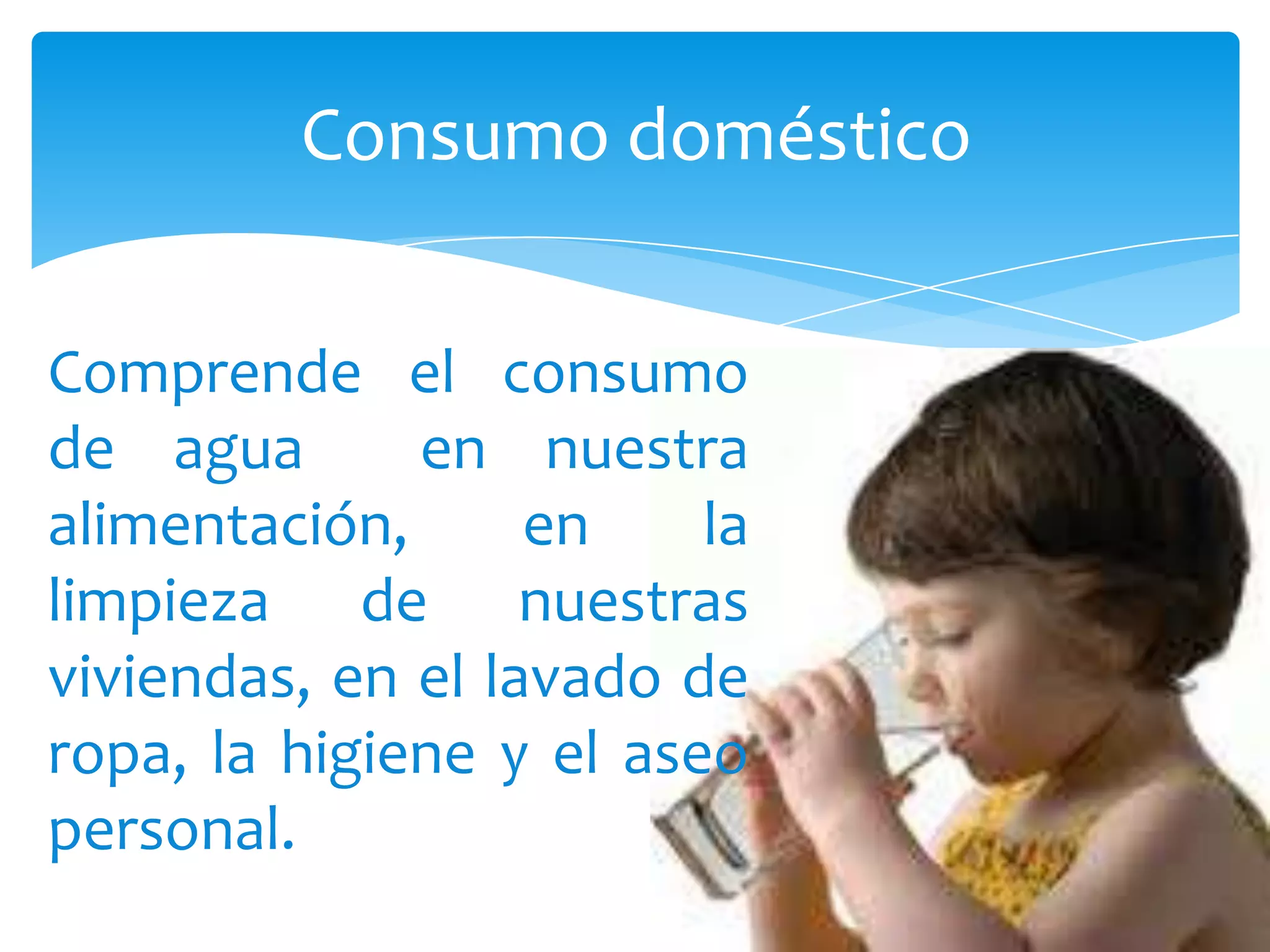 Consumo doméstico

Comprende el consumo de agua en nuestra alimentación, en la limpieza de nuestras viviendas, en el lavado de ropa, la higiene y el aseo personal.